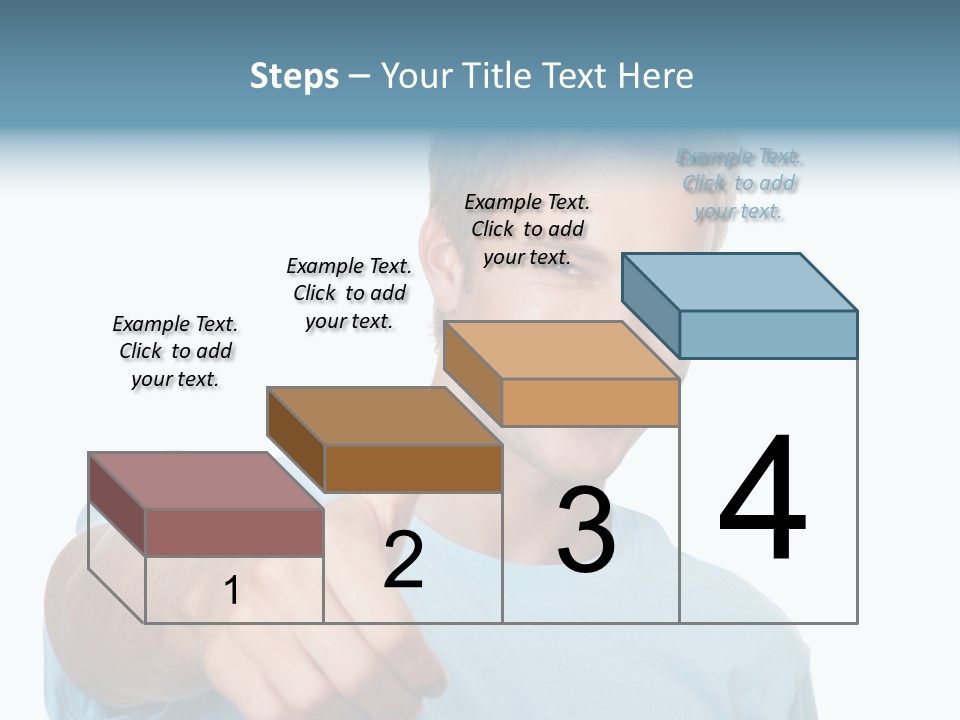 Steps – Your Title Text Here

Example Text. Click to add your text.

Example Text. Click to add your text.

Example Text. Click to add your text.

Example Text. Click to add your text.

1

2

3

4